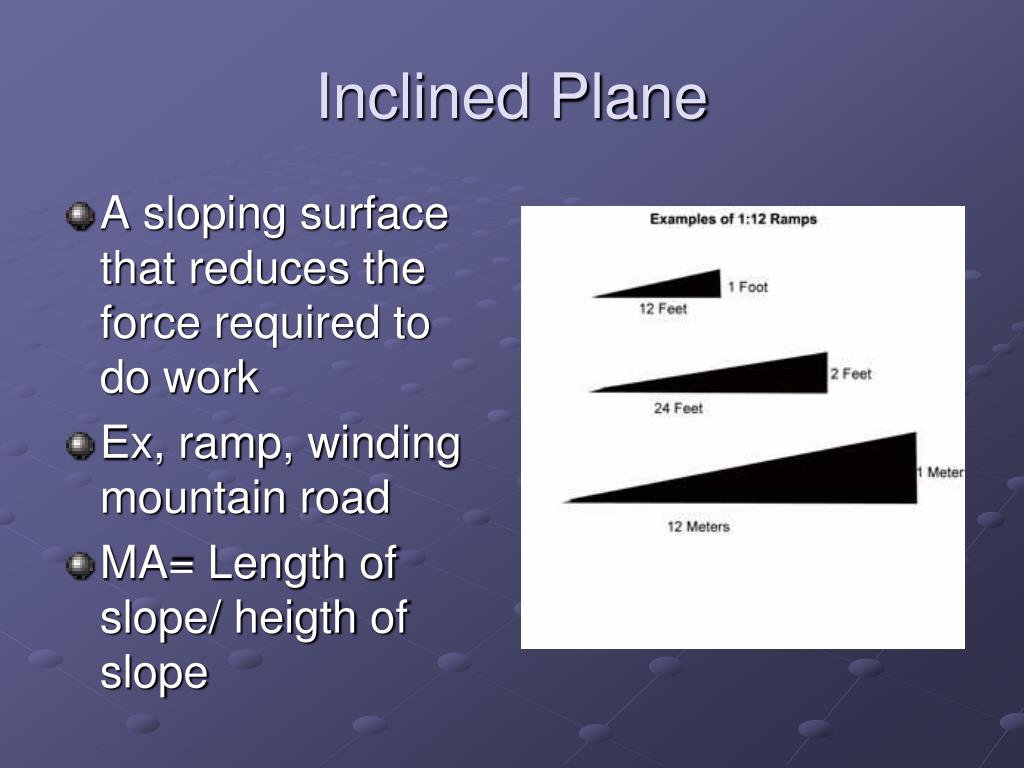 Inclined Plane

A sloping surface that reduces the force required to do work

Ex, ramp, winding mountain road

MA= Length of slope/ heigth of slope

Examples of 1:12 Ramps

1 Foot

12 Feet

2 Feet

24 Feet

1 Meter

12 Meters